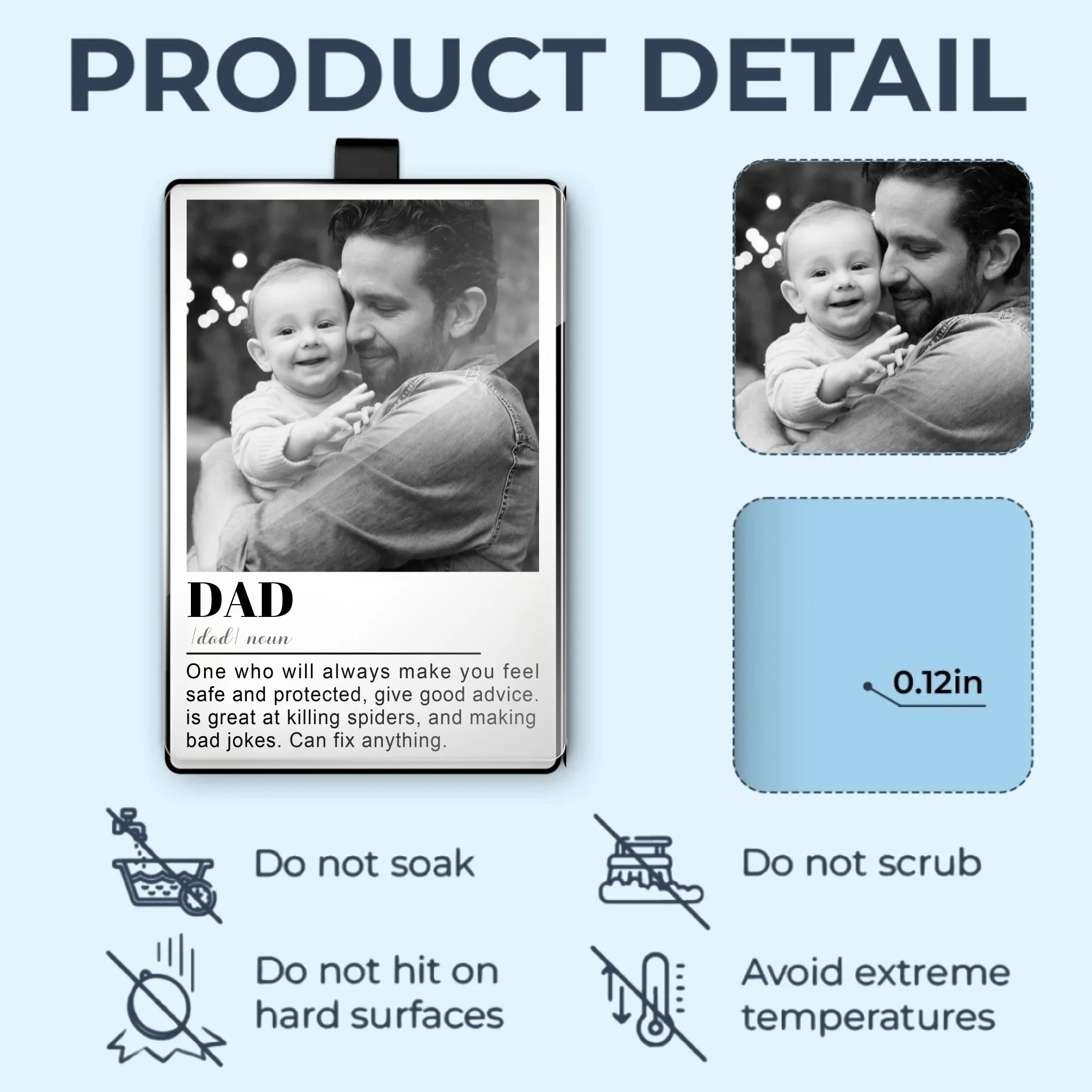 PRODUCT DETAIL

DAD
/dad/ noun
One who will always make you feel safe and protected, give good advice. is great at killing spiders, and making bad jokes. Can fix anything.

0.12in

Do not soak

Do not scrub

Do not hit on hard surfaces

Avoid extreme temperatures